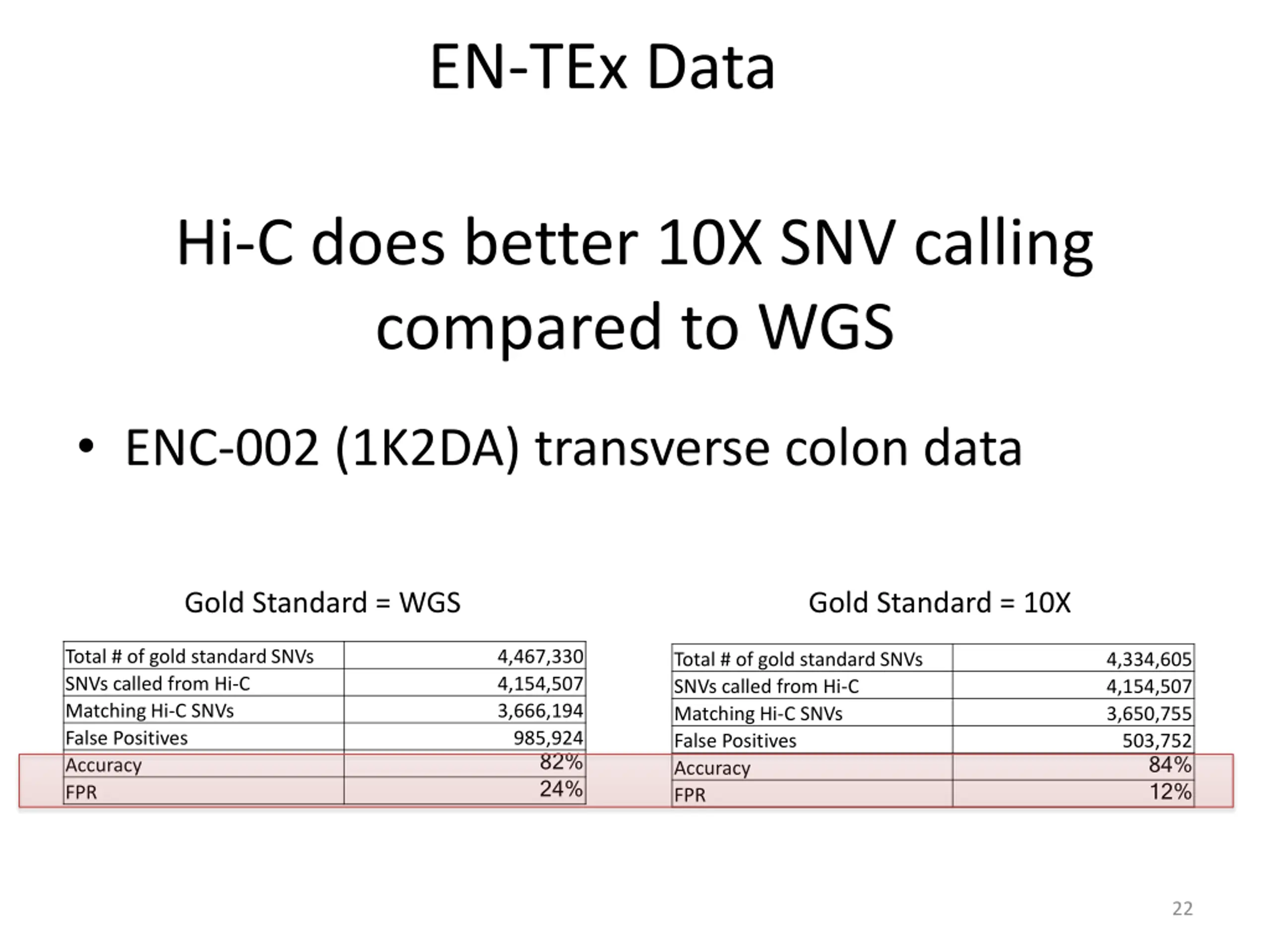 EN-TEx Data

Hi-C does better 10X SNV calling compared to WGS

• ENC-002 (1K2DA) transverse colon data

Gold Standard = WGS

| Total # of gold standard SNVs | 4,467,330 |
|---|---|
| SNVs called from Hi-C | 4,154,507 |
| Matching Hi-C SNVs | 3,666,194 |
| False Positives | 985,924 |
| Accuracy | 82% |
| FPR | 24% |

Gold Standard = 10X

| Total # of gold standard SNVs | 4,334,605 |
|---|---|
| SNVs called from Hi-C | 4,154,507 |
| Matching Hi-C SNVs | 3,650,755 |
| False Positives | 503,752 |
| Accuracy | 84% |
| FPR | 12% |

22